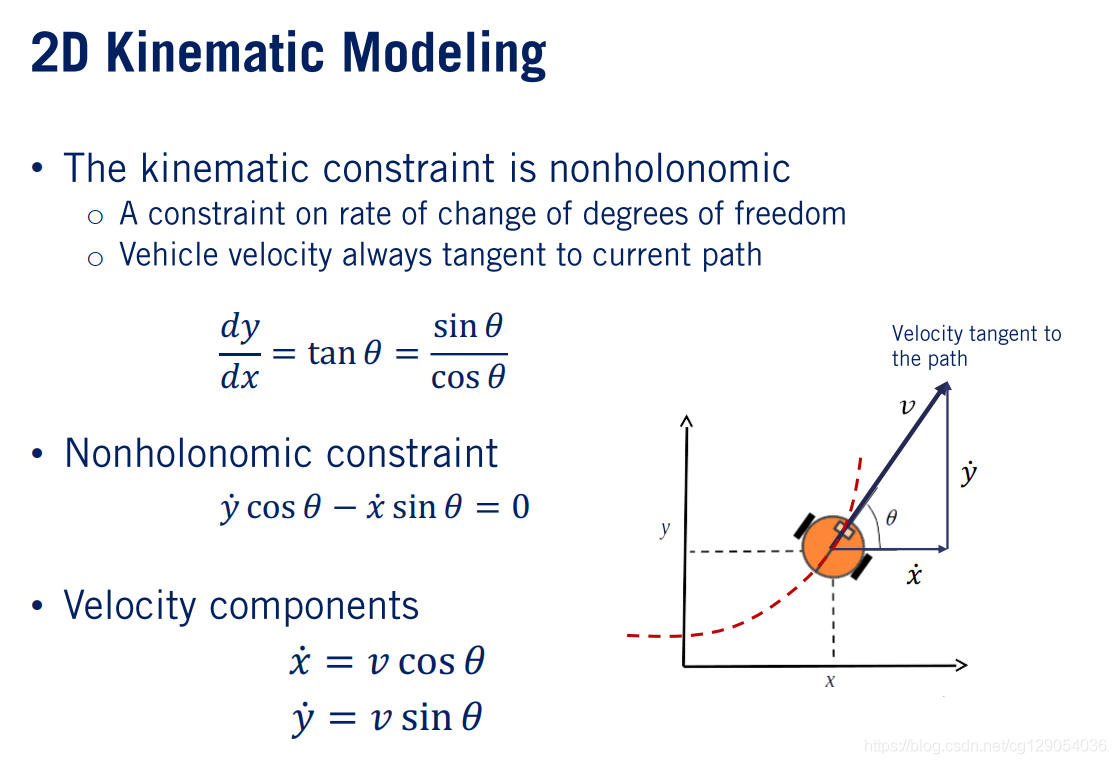 2D Kinematic Modeling

• The kinematic constraint is nonholonomic
 ○ A constraint on rate of change of degrees of freedom
 ○ Vehicle velocity always tangent to current path

$\frac{dy}{dx} = \tan\theta = \frac{\sin\theta}{\cos\theta}$

• Nonholonomic constraint

$\dot{y}\cos\theta - \dot{x}\sin\theta = 0$

• Velocity components

$\dot{x} = v\cos\theta$

$\dot{y} = v\sin\theta$

Velocity tangent to the path

$v$

$\dot{y}$

$\theta$

$y$

$\dot{x}$

$x$

https://blog.csdn.net/cg129054036